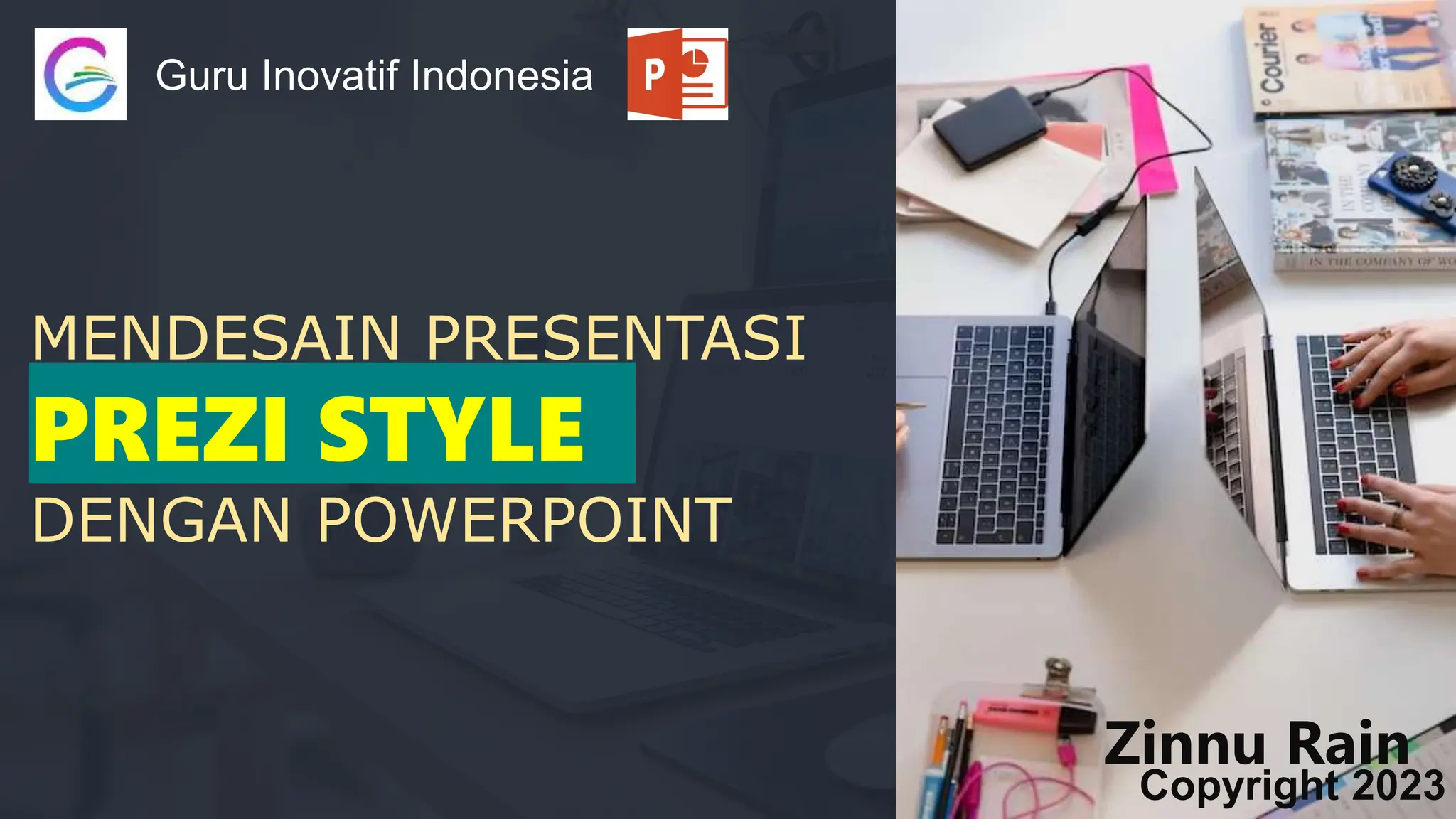 Guru Inovatif Indonesia

P

MENDESAIN PRESENTASI
PREZI STYLE
DENGAN POWERPOINT

Courier

IN THE COMPANY OF WO

Zinnu Rain
Copyright 2023